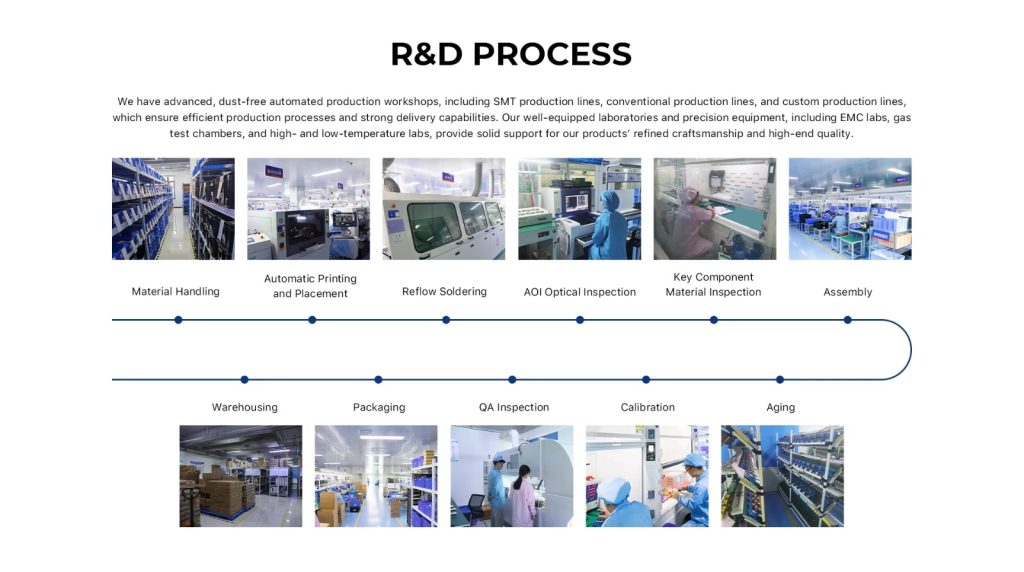 R&D PROCESS

We have advanced, dust-free automated production workshops, including SMT production lines, conventional production lines, and custom production lines, which ensure efficient production processes and strong delivery capabilities. Our well-equipped laboratories and precision equipment, including EMC labs, gas test chambers, and high- and low-temperature labs, provide solid support for our products' refined craftsmanship and high-end quality.

Material Handling

Automatic Printing and Placement

Reflow Soldering

AOI Optical Inspection

Key Component Material Inspection

Assembly

Warehousing

Packaging

QA Inspection

Calibration

Aging